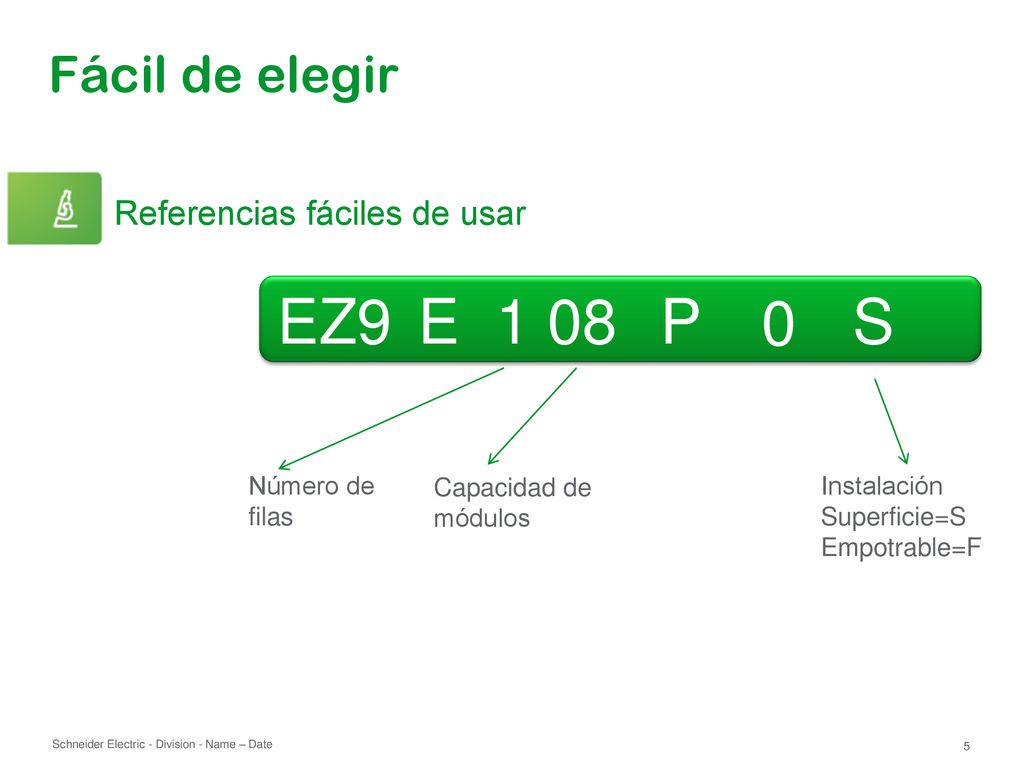 Fácil de elegir

Referencias fáciles de usar

EZ9 E 1 08 P 0 S

Número de filas

Capacidad de módulos

Instalación
Superficie=S
Empotrable=F

Schneider Electric - Division - Name – Date

5